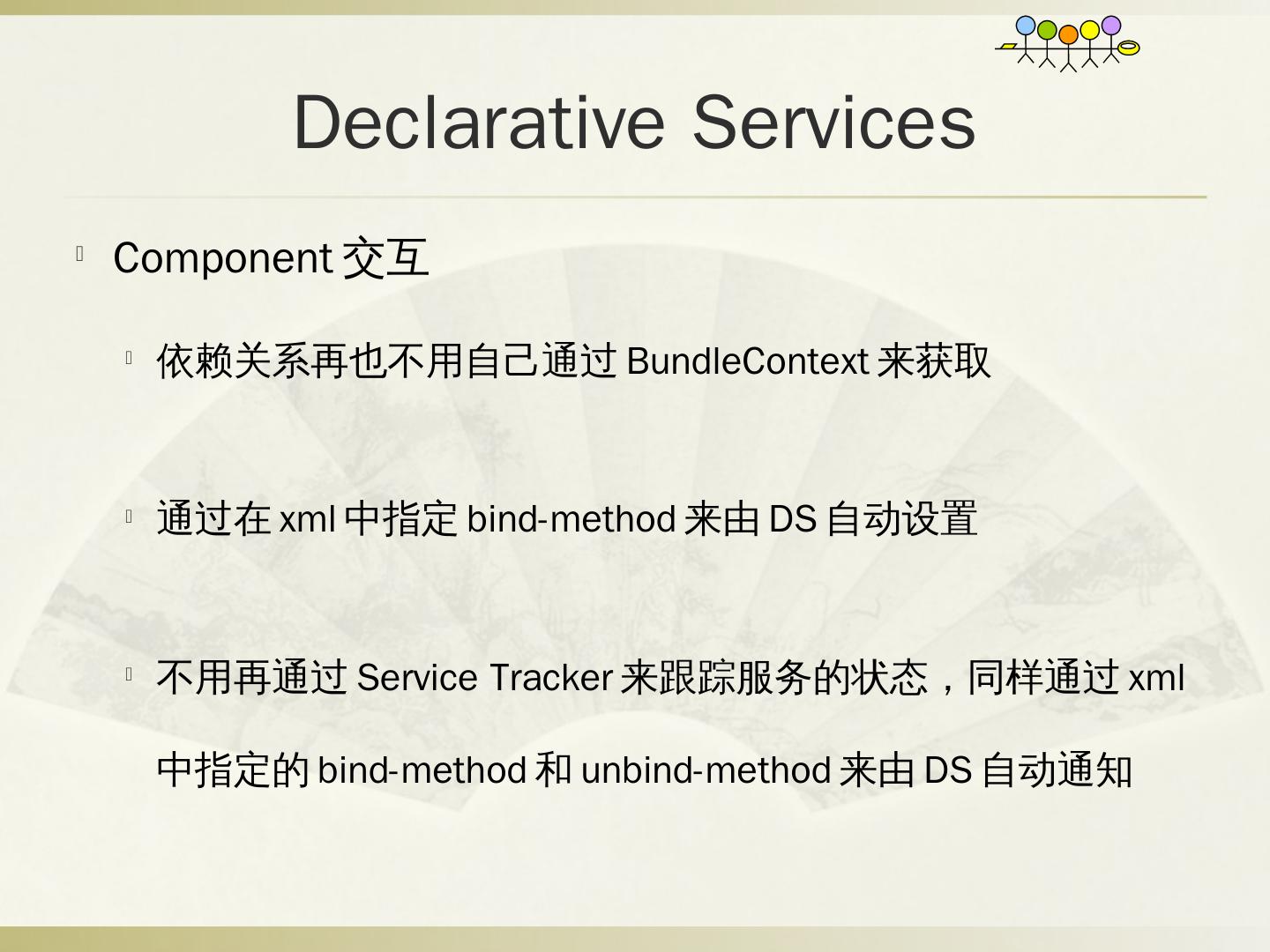 Declarative Services

Component 交互

依赖关系再也不用自己通过 BundleContext 来获取

通过在 xml 中指定 bind-method 来由 DS 自动设置

不用再通过 Service Tracker 来跟踪服务的状态，同样通过 xml 中指定的 bind-method 和 unbind-method 来由 DS 自动通知